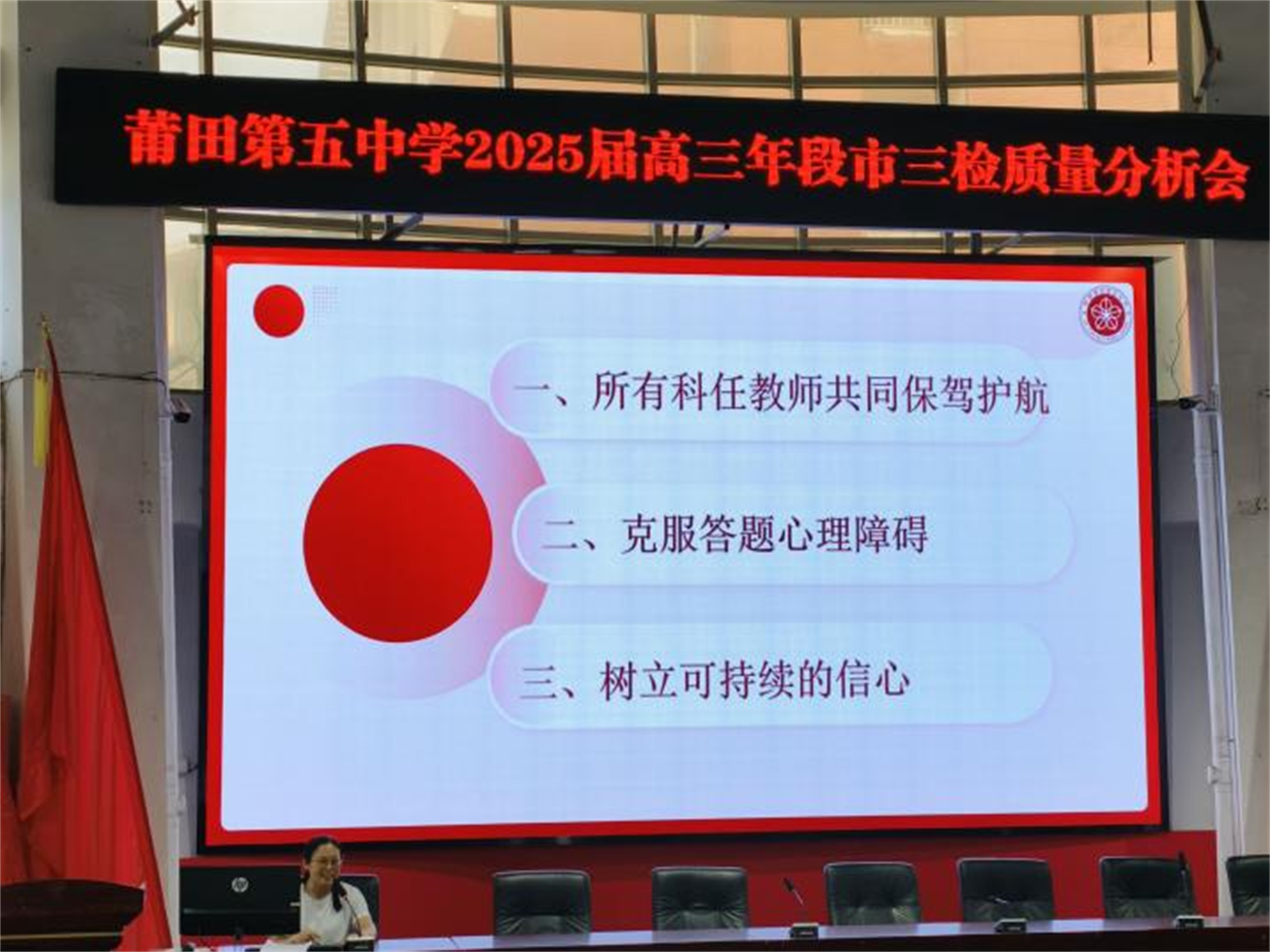 莆田第五中学2025届高三年段市三检质量分析会

一、所有科任教师共同保驾护航

二、克服答题心理障碍

三、树立可持续的信心